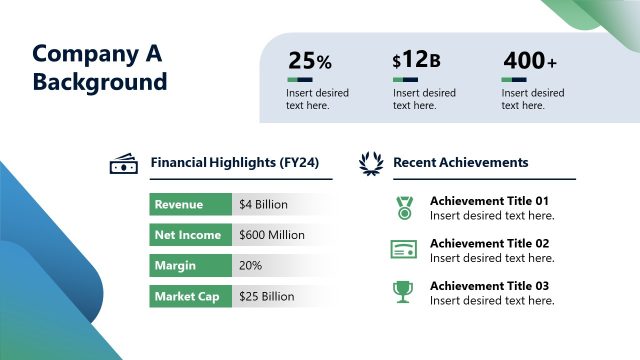 Company A Background

25%
Insert desired text here.

$12B
Insert desired text here.

400+
Insert desired text here.

Financial Highlights (FY24)

| Revenue | $4 Billion |
|---|---|
| Net Income | $600 Million |
| Margin | 20% |
| Market Cap | $25 Billion |

Recent Achievements

Achievement Title 01
Insert desired text here.

Achievement Title 02
Insert desired text here.

Achievement Title 03
Insert desired text here.